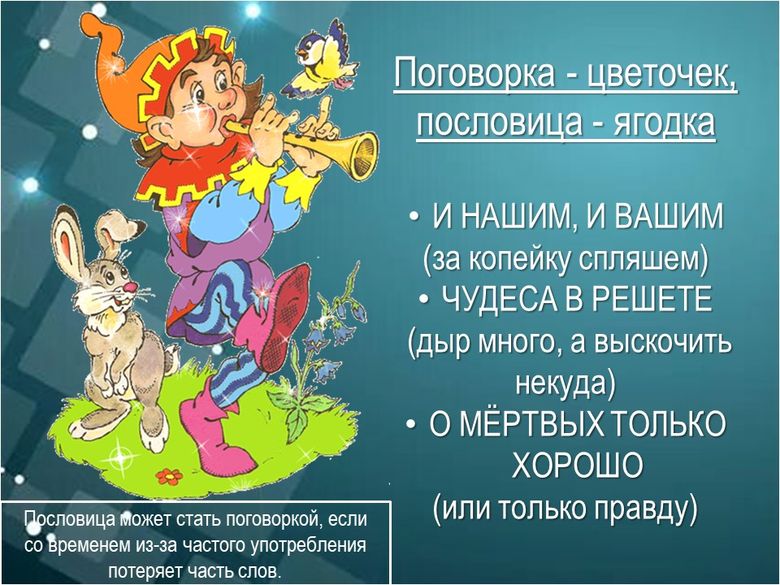 Поговорка - цветочек, пословица - ягодка

• И НАШИМ, И ВАШИМ (за копейку спляшем)
• ЧУДЕСА В РЕШЕТЕ (дыр много, а выскочить некуда)
• О МЁРТВЫХ ТОЛЬКО ХОРОШО (или только правду)

Пословица может стать поговоркой, если со временем из-за частого употребления потеряет часть слов.